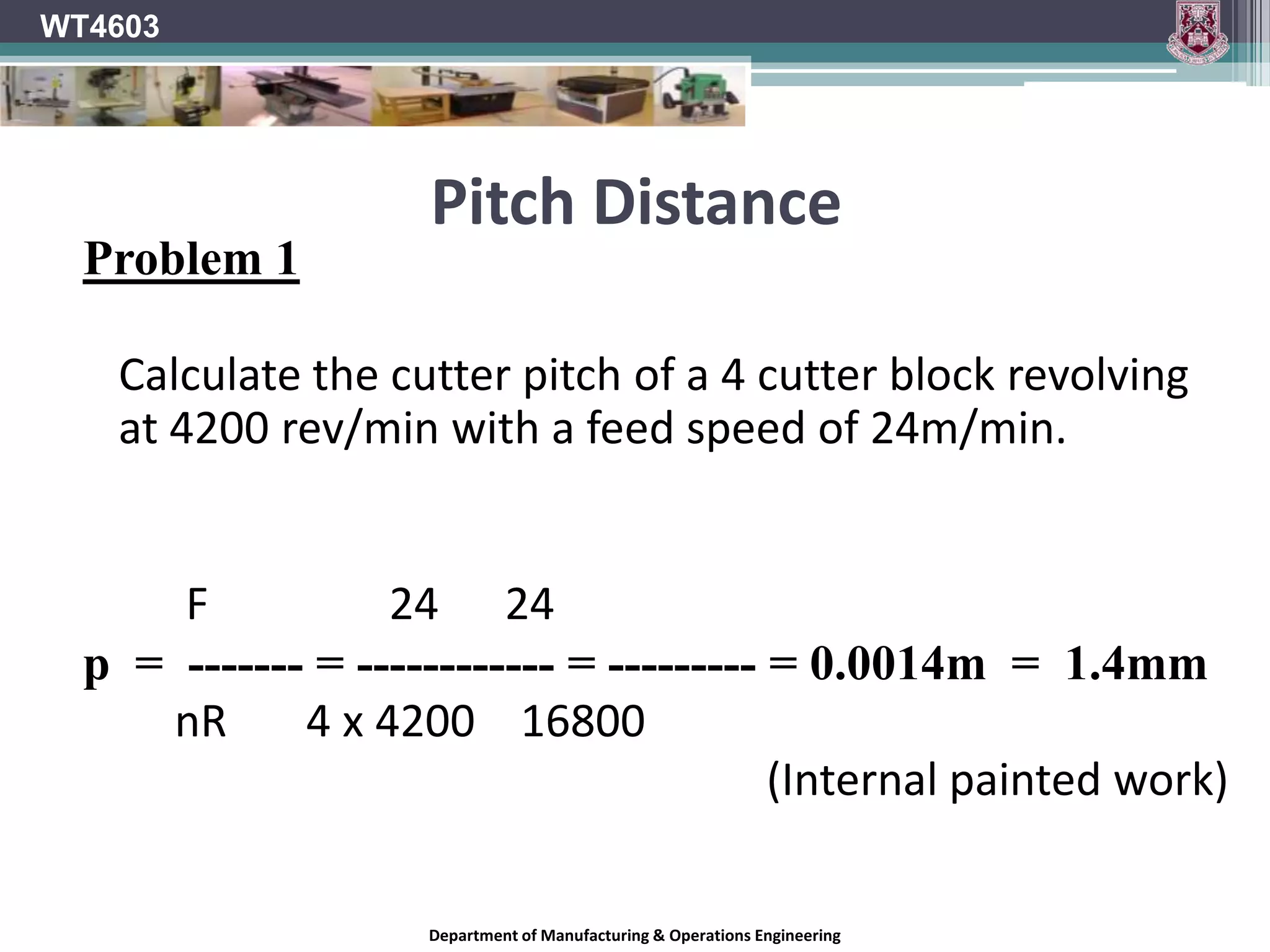 WT4603

Pitch Distance

Problem 1

Calculate the cutter pitch of a 4 cutter block revolving at 4200 rev/min with a feed speed of 24m/min.

$p = \frac{F}{nR} = \frac{24}{4 \times 4200} = \frac{24}{16800} = 0.0014m = 1.4mm$

(Internal painted work)

Department of Manufacturing & Operations Engineering